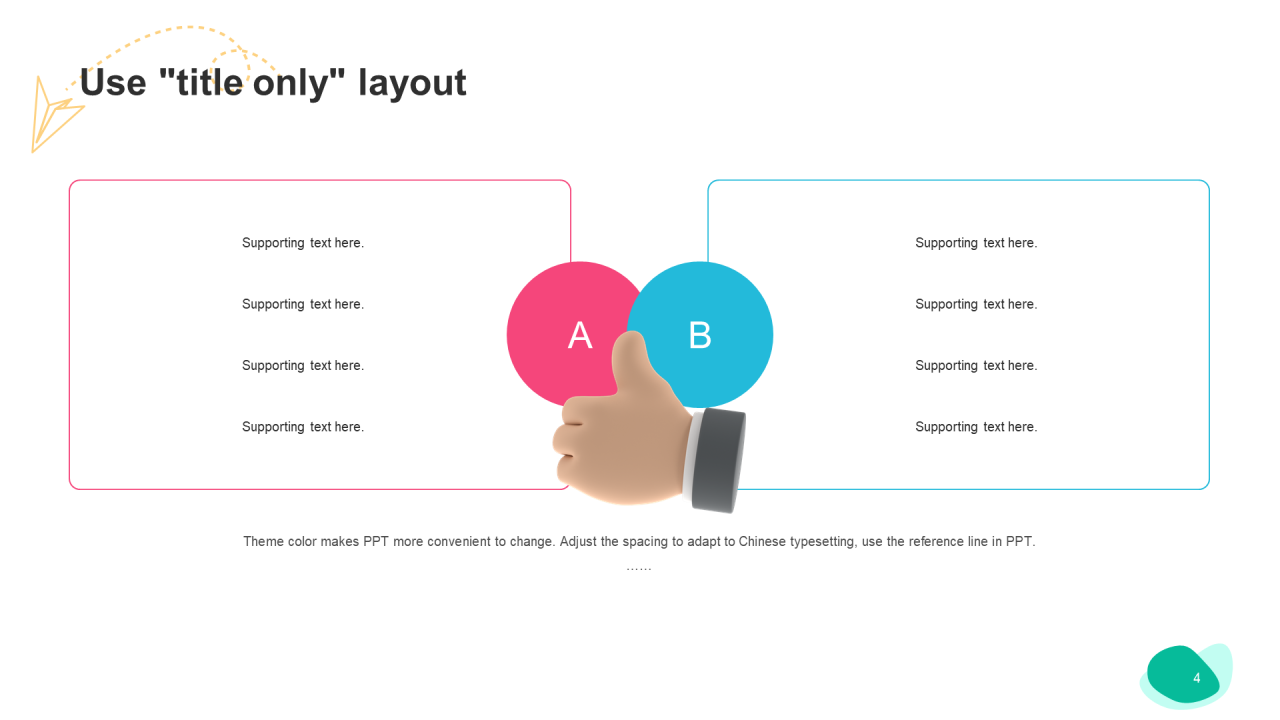 Use "title only" layout

Supporting text here.

Supporting text here.

Supporting text here.

Supporting text here.

A

B

Supporting text here.

Supporting text here.

Supporting text here.

Supporting text here.

Theme color makes PPT more convenient to change. Adjust the spacing to adapt to Chinese typesetting, use the reference line in PPT.
……

4